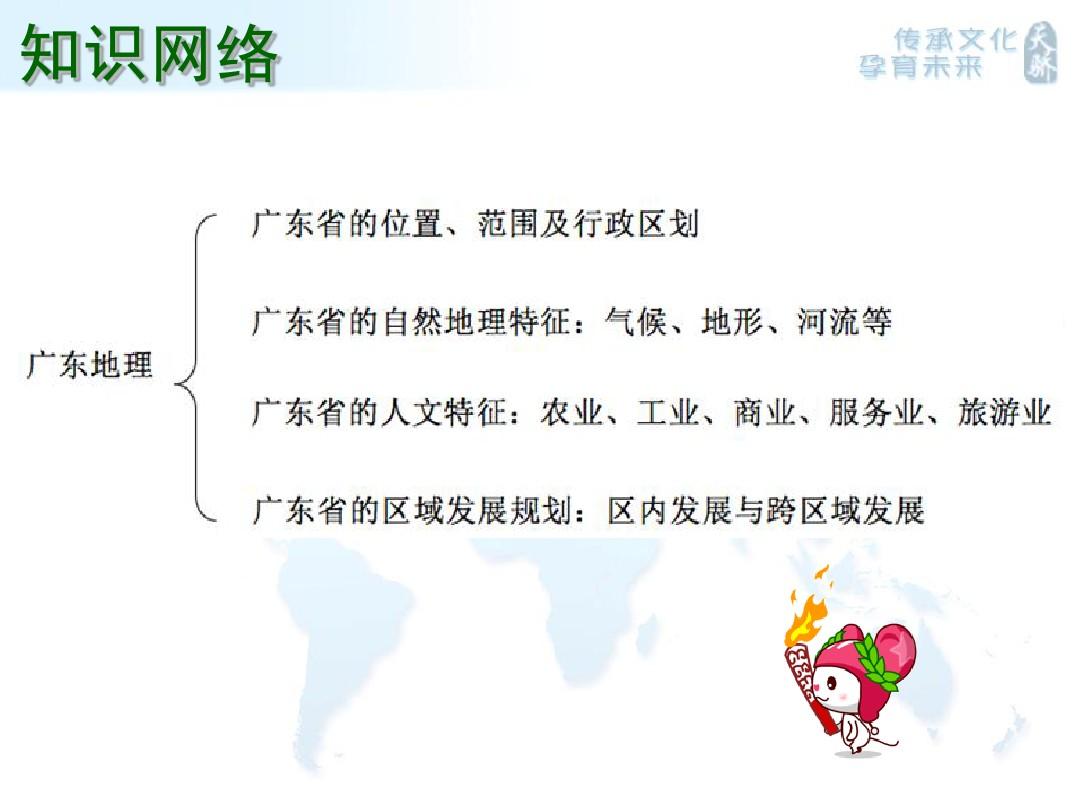 知识网络

传承文化
孕育未来
天骄

广东地理

广东省的位置、范围及行政区划

广东省的自然地理特征：气候、地形、河流等

广东省的人文特征：农业、工业、商业、服务业、旅游业

广东省的区域发展规划：区内发展与跨区域发展